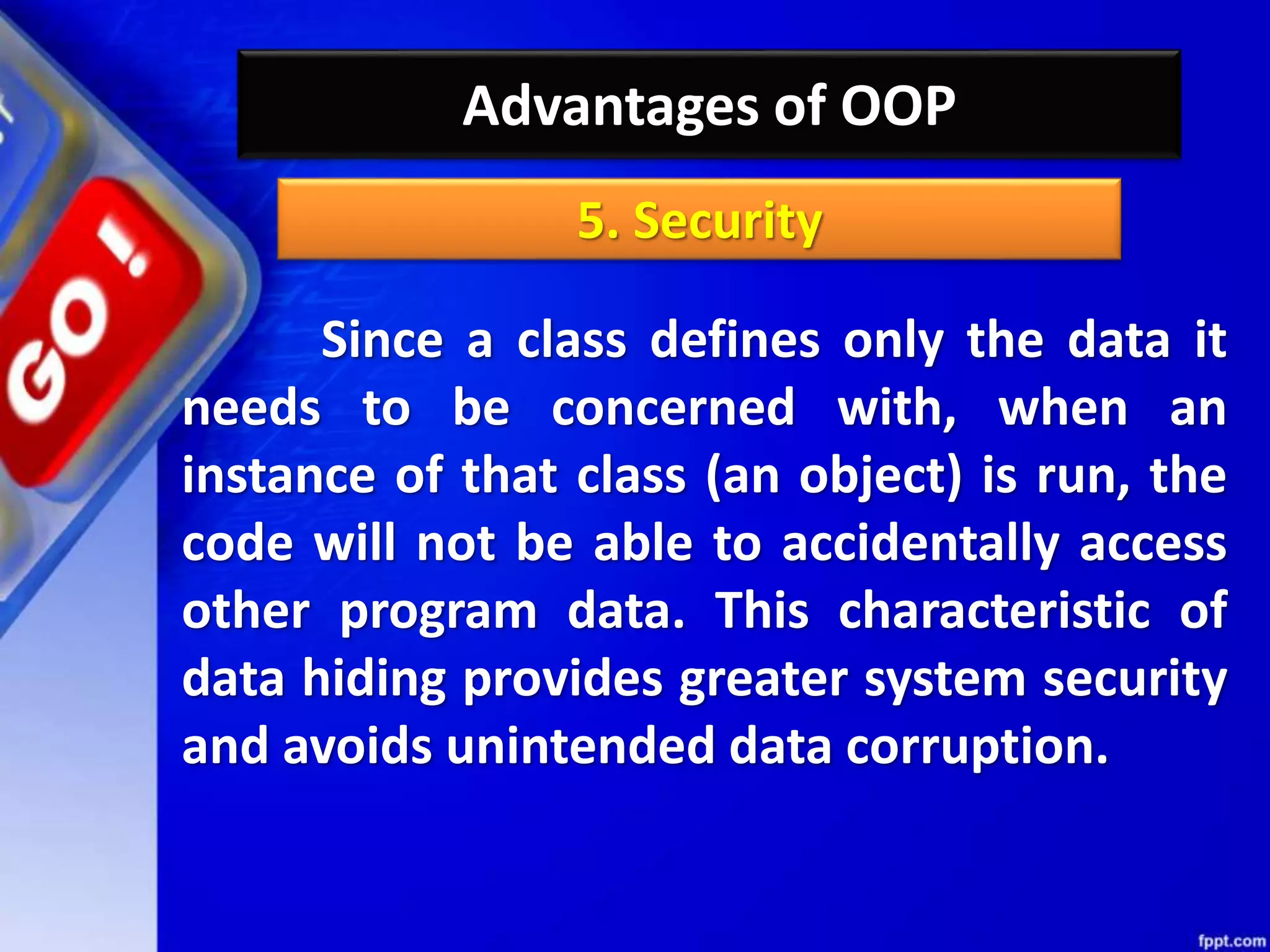 GO!

Advantages of OOP

5. Security

Since a class defines only the data it needs to be concerned with, when an instance of that class (an object) is run, the code will not be able to accidentally access other program data. This characteristic of data hiding provides greater system security and avoids unintended data corruption.

fppt.com